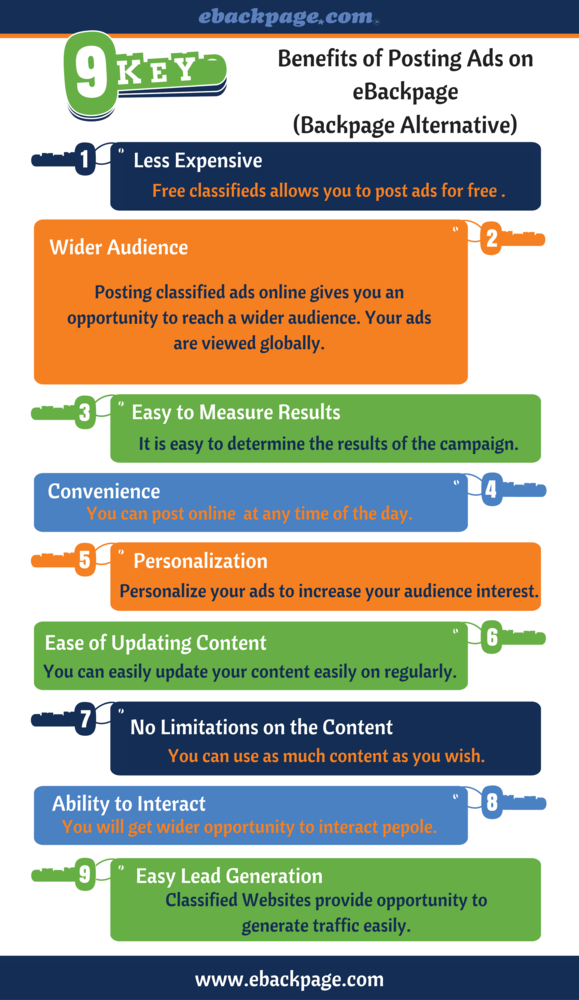 ebackpage.com

9 KEY

Benefits of Posting Ads on eBackpage (Backpage Alternative)

1 Less Expensive
Free classifieds allows you to post ads for free .

2 Wider Audience
Posting classified ads online gives you an opportunity to reach a wider audience. Your ads are viewed globally.

3 Easy to Measure Results
It is easy to determine the results of the campaign.

4 Convenience
You can post online at any time of the day.

5 Personalization
Personalize your ads to increase your audience interest.

6 Ease of Updating Content
You can easily update your content easily on regularly.

7 No Limitations on the Content
You can use as much content as you wish.

8 Ability to Interact
You will get wider opportunity to interact pepole.

9 Easy Lead Generation
Classified Websites provide opportunity to generate traffic easily.

www.ebackpage.com